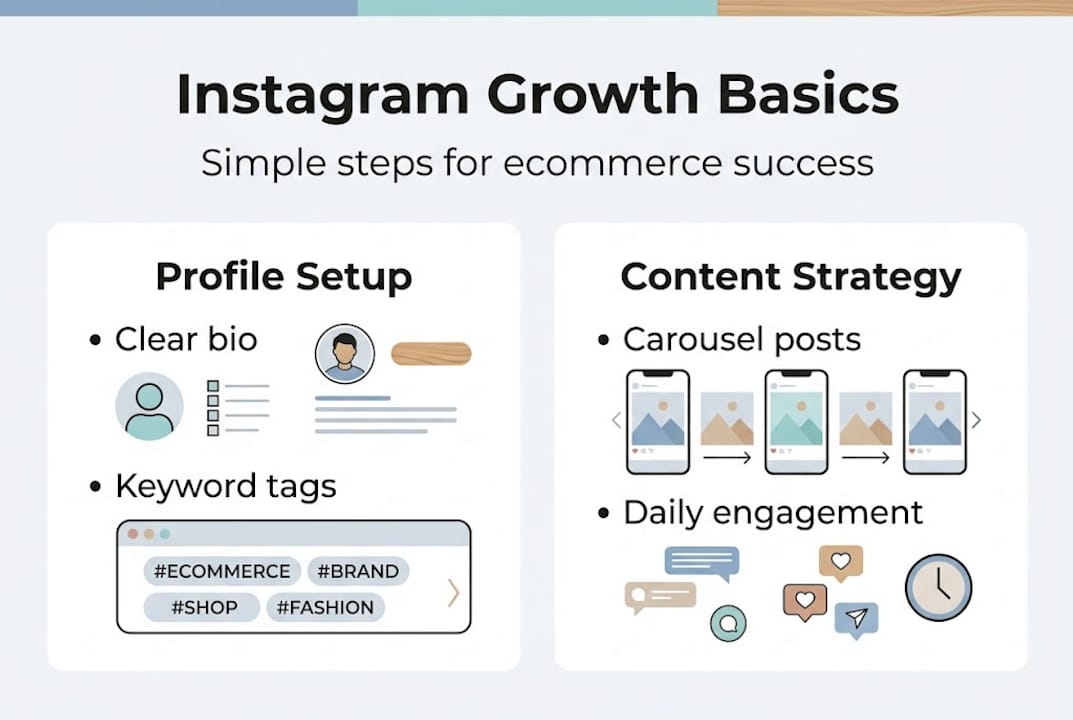 Instagram Growth Basics

Simple steps for ecommerce success

Profile Setup

• Clear bio

• Keyword tags

#ECOMMERCE #BRAND

#SHOP #FASHION

Content Strategy

• Carousel posts

• Daily engagement